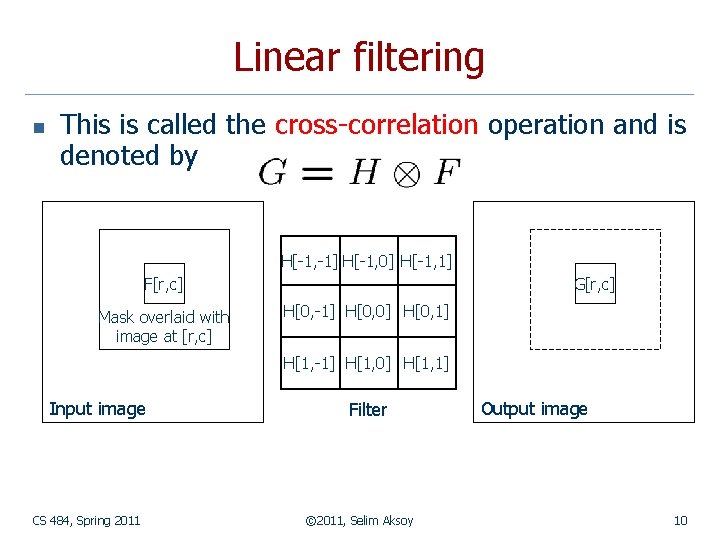 Linear filtering

This is called the cross-correlation operation and is denoted by $G = H \otimes F$

F[r,c]

Mask overlaid with image at [r,c]

Input image

| H[-1,-1] | H[-1,0] | H[-1,1] |
|---|---|---|
| H[0,-1] | H[0,0] | H[0,1] |
| H[1,-1] | H[1,0] | H[1,1] |

Filter

G[r,c]

Output image

CS 484, Spring 2011

©2011, Selim Aksoy

10